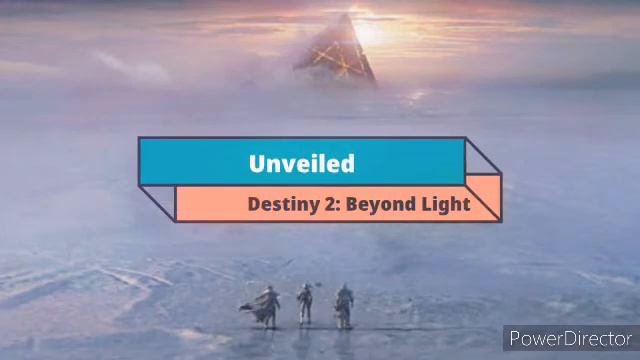 Unveiled

Destiny 2: Beyond Light

PowerDirector